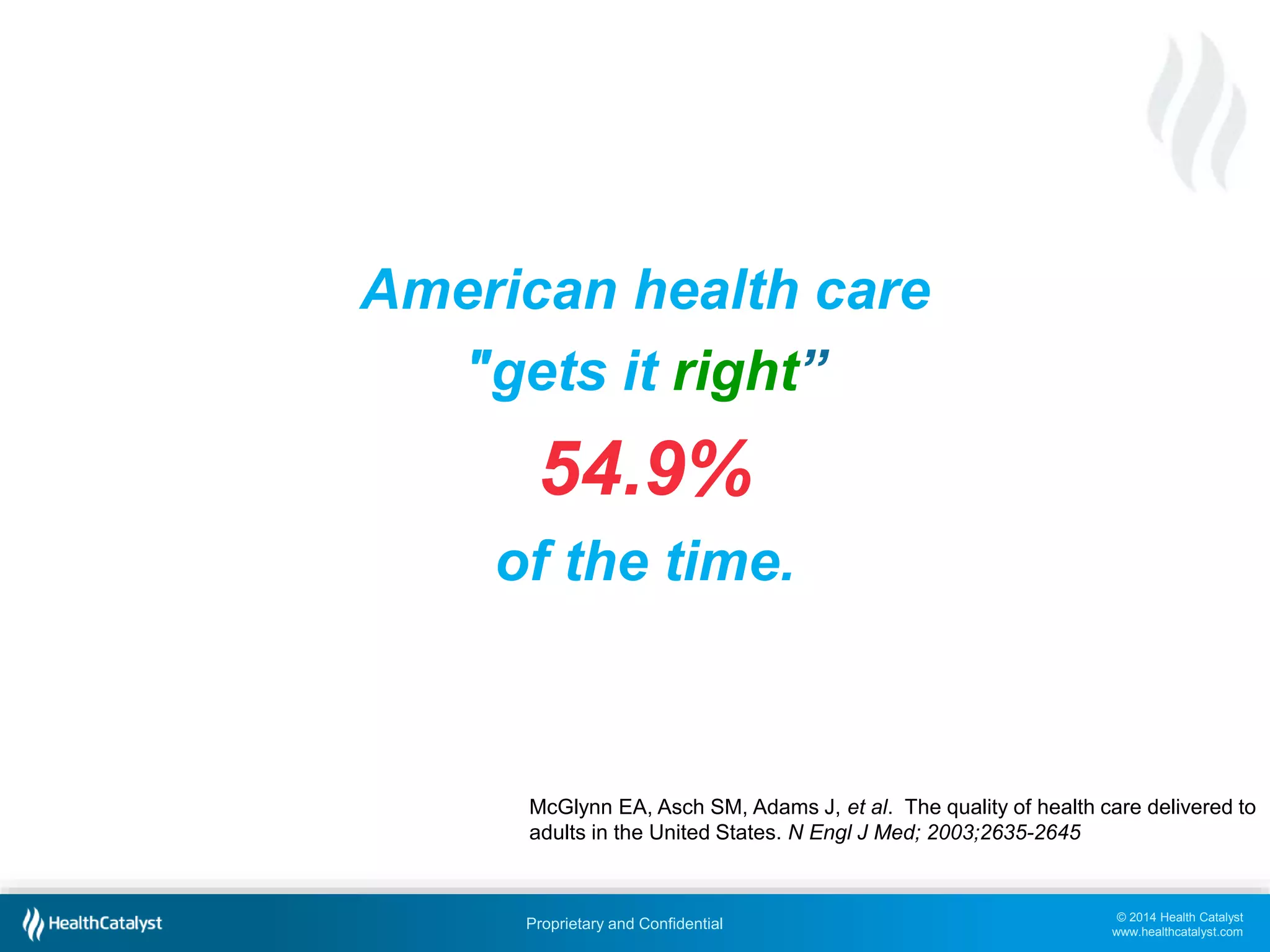 American health care
"gets it right”
54.9%
of the time.

McGlynn EA, Asch SM, Adams J, et al. The quality of health care delivered to adults in the United States. N Engl J Med; 2003;2635-2645

HealthCatalyst
Proprietary and Confidential
© 2014 Health Catalyst
www.healthcatalyst.com